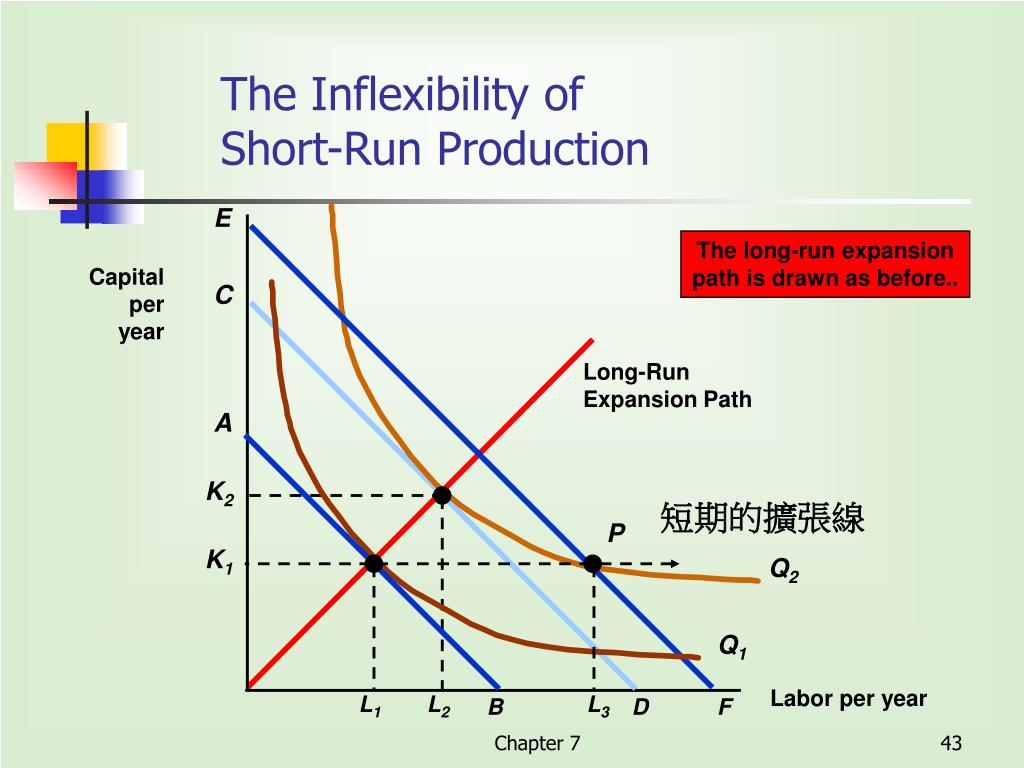 The Inflexibility of Short-Run Production

The long-run expansion path is drawn as before..

Capital per year

E

C

A

$K_2$

$K_1$

Long-Run Expansion Path

短期的擴張線

P

$Q_2$

$Q_1$

$L_1$ $L_2$ B $L_3$ D F

Labor per year

Chapter 7

43